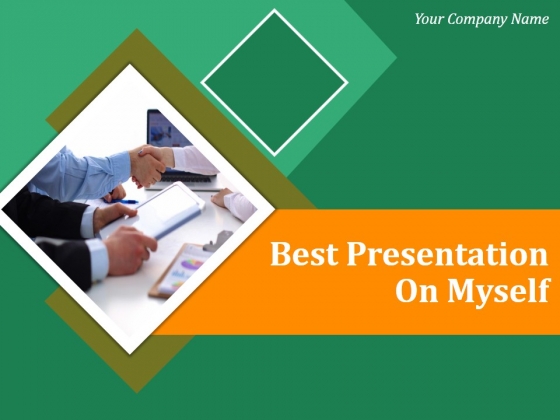 Your Company Name

Best Presentation On Myself